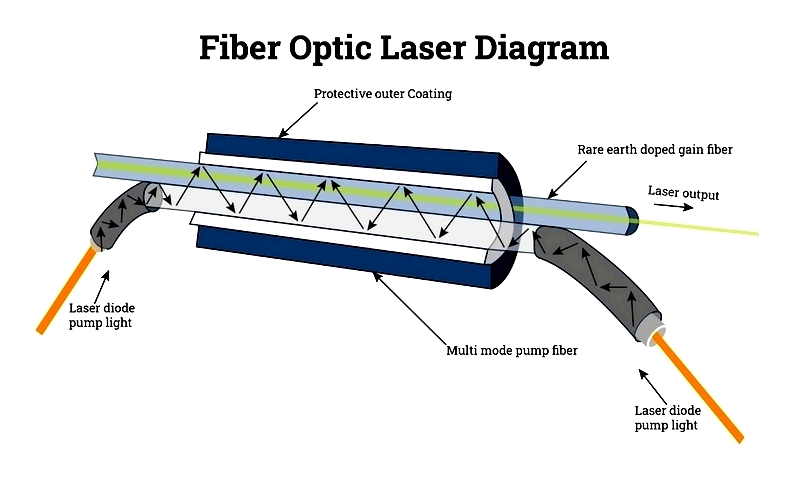 Fiber Optic Laser Diagram

Protective outer Coating

Rare earth doped gain fiber

Laser output

Laser diode pump light

Multi mode pump fiber

Laser diode pump light